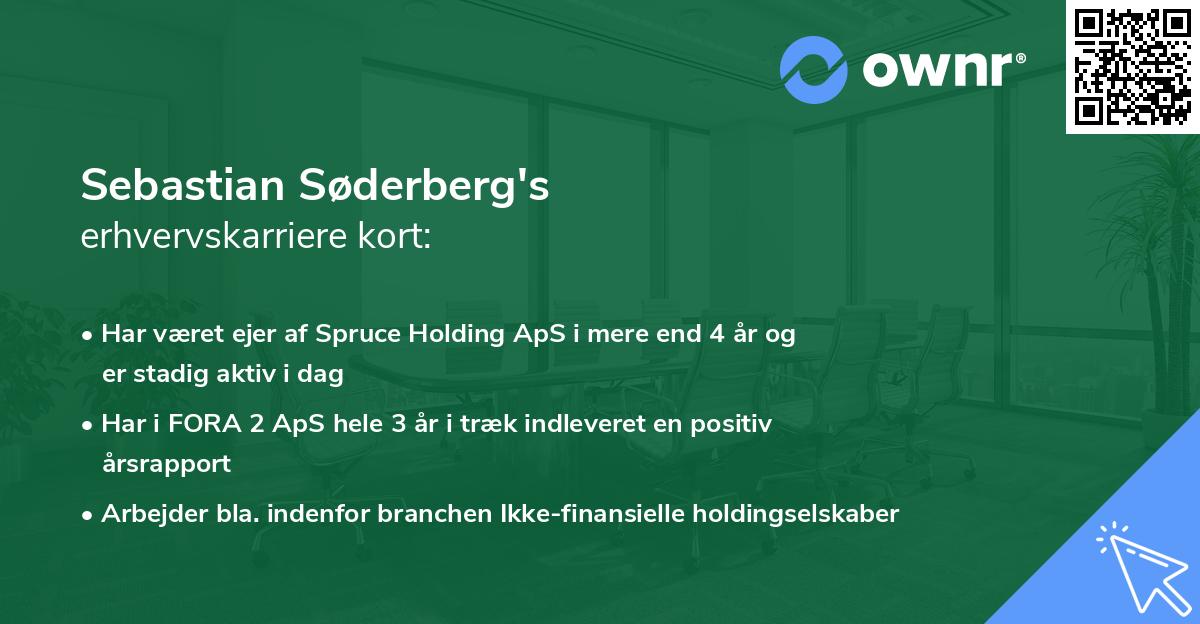 ownr®

Sebastian Søderberg's
erhvervskarriere kort:

• Har været ejer af Spruce Holding ApS i mere end 4 år og er stadig aktiv i dag
• Har i FORA 2 ApS hele 3 år i træk indleveret en positiv årsrapport
• Arbejder bla. indenfor branchen Ikke-finansielle holdingselskaber